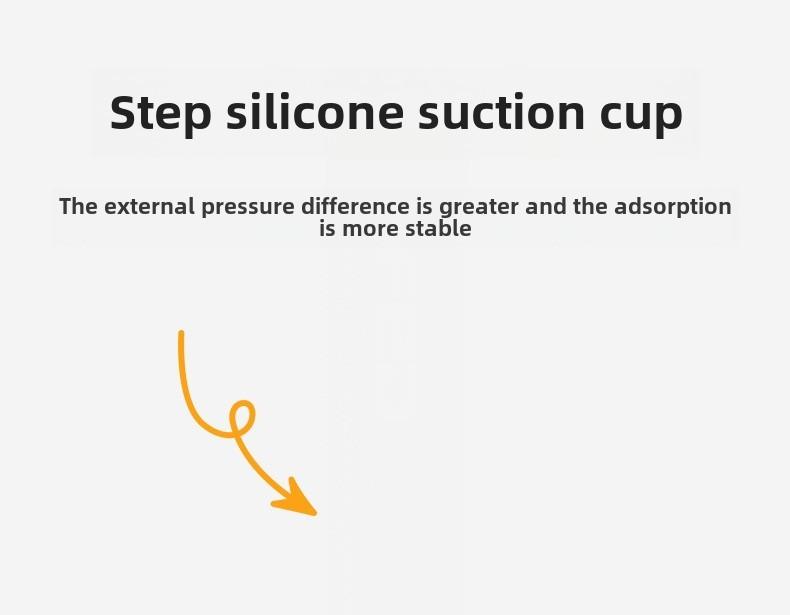 Step silicone suction cup

The external pressure difference is greater and the adsorption is more stable